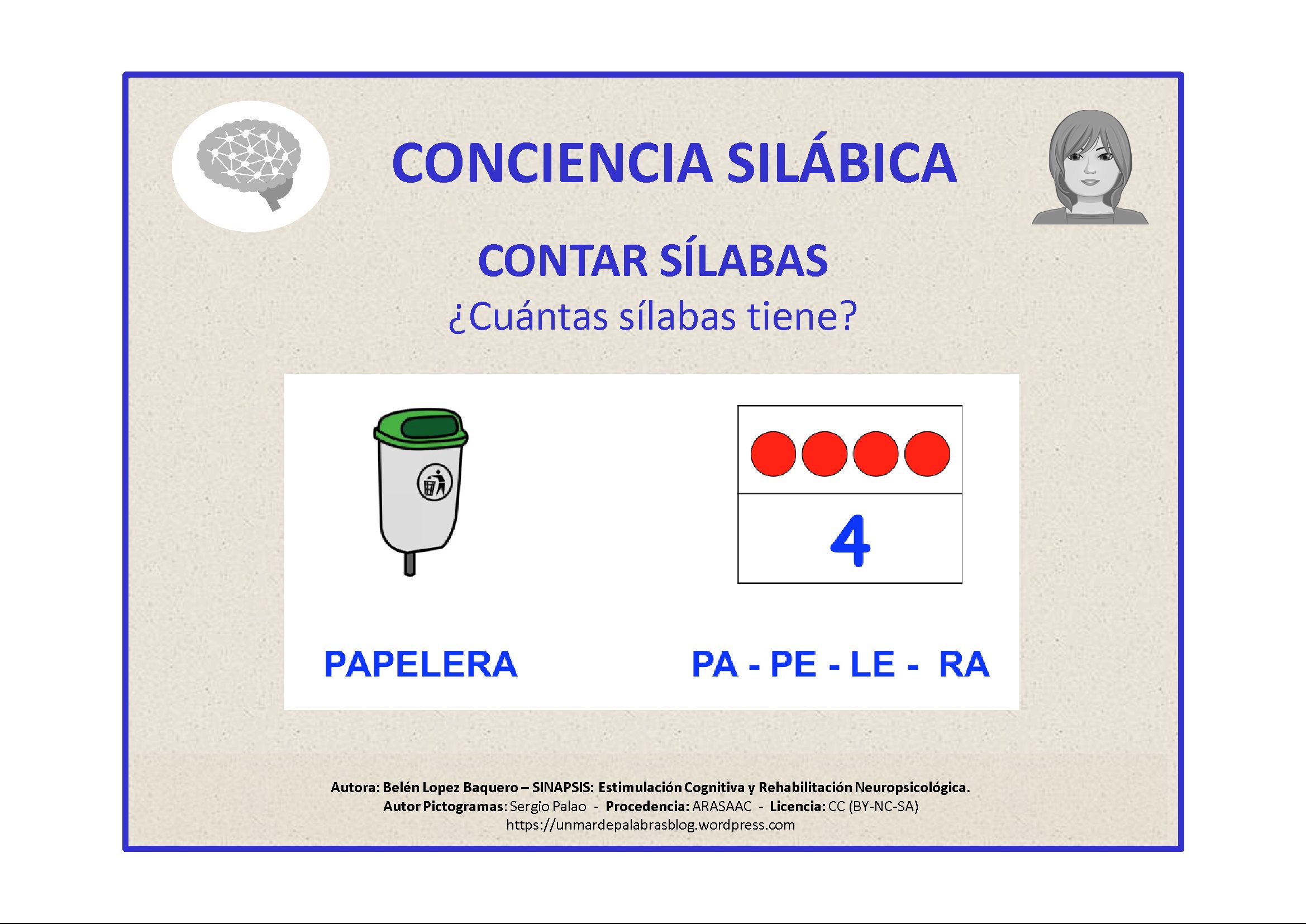 CONCIENCIA SILÁBICA

CONTAR SÍLABAS

¿Cuántas sílabas tiene?

4

PAPELERA

PA - PE - LE - RA

Autora: Belén Lopez Baquero – SINAPSIS: Estimulación Cognitiva y Rehabilitación Neuropsicológica.
Autor Pictogramas: Sergio Palao - Procedencia: ARASAAC - Licencia: CC (BY-NC-SA)
https://unmardepalabrasblog.wordpress.com